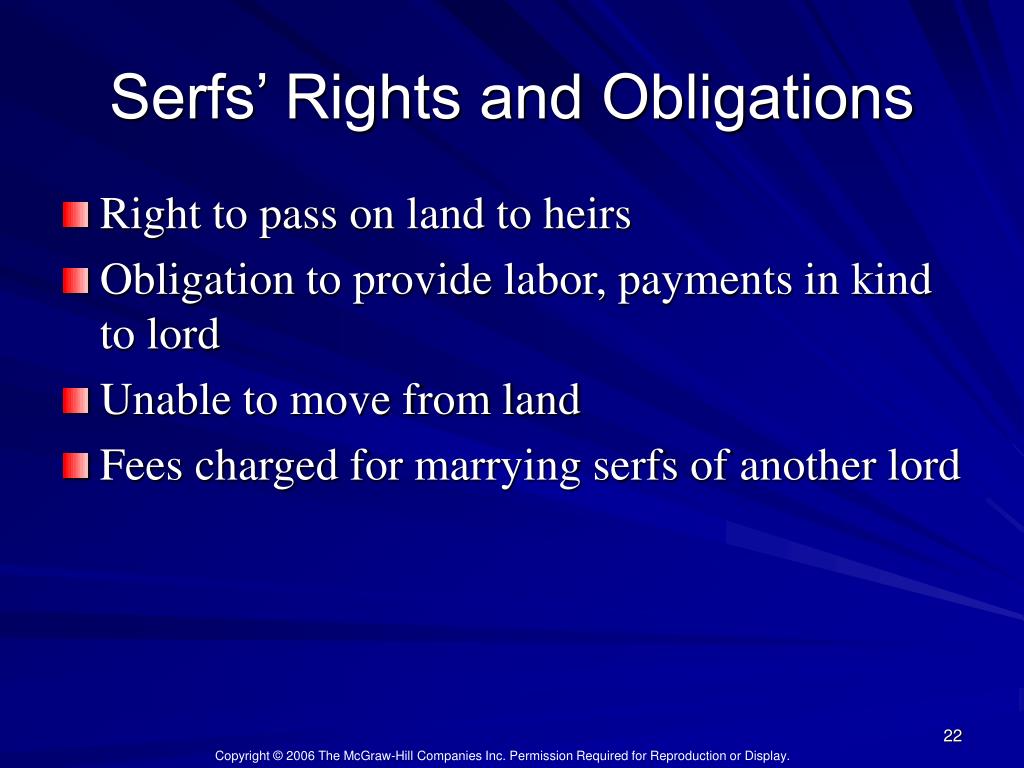 Serfs’ Rights and Obligations

Right to pass on land to heirs

Obligation to provide labor, payments in kind to lord

Unable to move from land

Fees charged for marrying serfs of another lord

22

Copyright © 2006 The McGraw-Hill Companies Inc. Permission Required for Reproduction or Display.